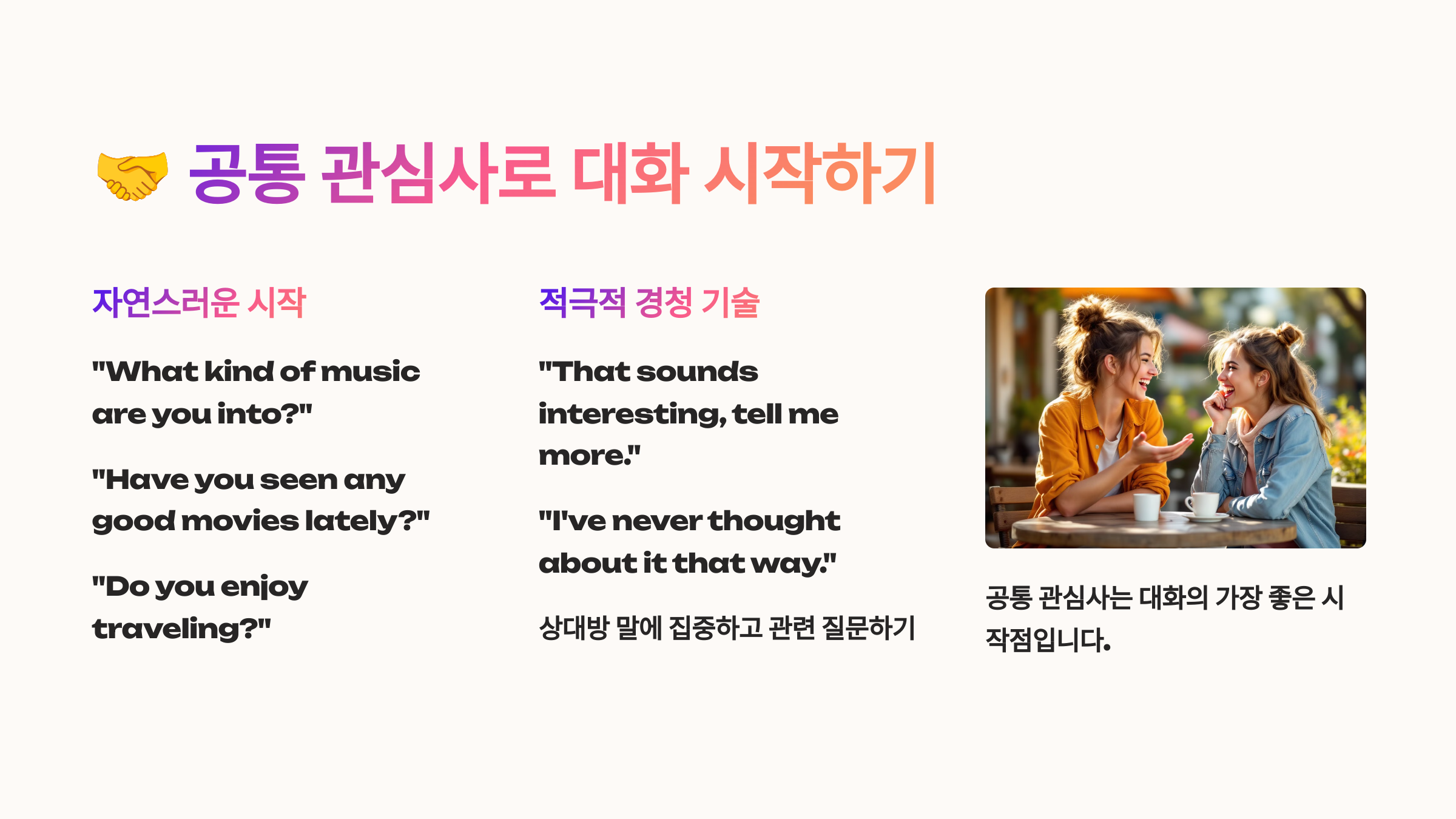 🤝 공통 관심사로 대화 시작하기

자연스러운 시작

"What kind of music are you into?"

"Have you seen any good movies lately?"

"Do you enjoy traveling?"

적극적 경청 기술

"That sounds interesting, tell me more."

"I've never thought about it that way."

상대방 말에 집중하고 관련 질문하기

공통 관심사는 대화의 가장 좋은 시작점입니다.